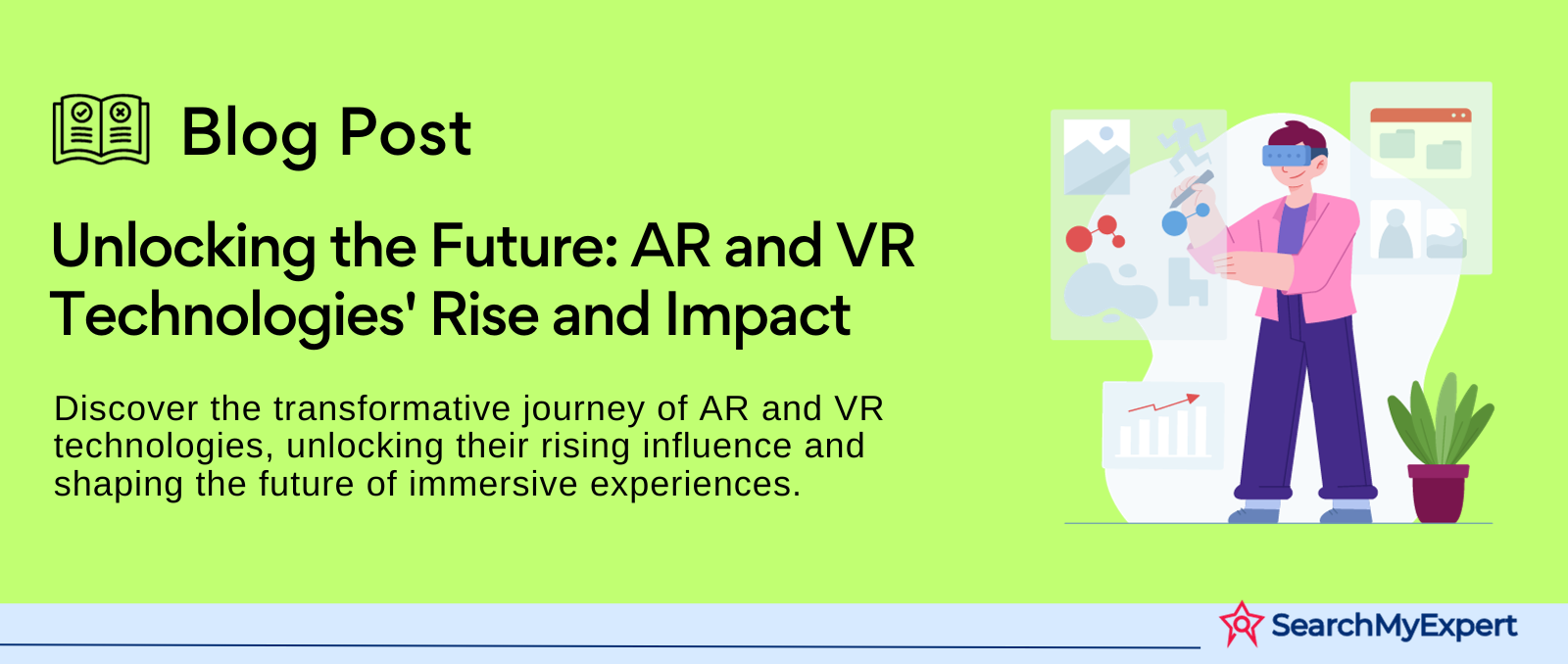 Blog Post

Unlocking the Future: AR and VR Technologies' Rise and Impact

Discover the transformative journey of AR and VR technologies, unlocking their rising influence and shaping the future of immersive experiences.

SearchMyExpert